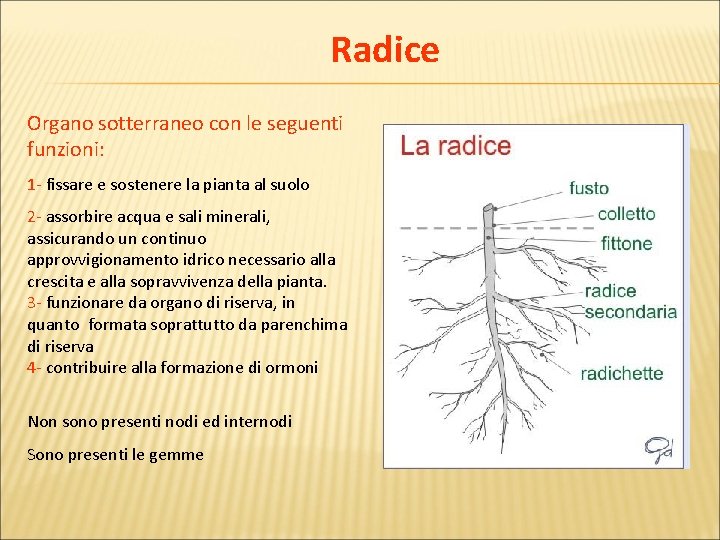 Radice

Organo sotterraneo con le seguenti funzioni:

1- fissare e sostenere la pianta al suolo

2- assorbire acqua e sali minerali, assicurando un continuo approvvigionamento idrico necessario alla crescita e alla sopravvivenza della pianta.
3- funzionare da organo di riserva, in quanto formata soprattutto da parenchima di riserva
4- contribuire alla formazione di ormoni

Non sono presenti nodi ed internodi

Sono presenti le gemme

La radice

fusto
colletto
fittone
radice secondaria
radichette